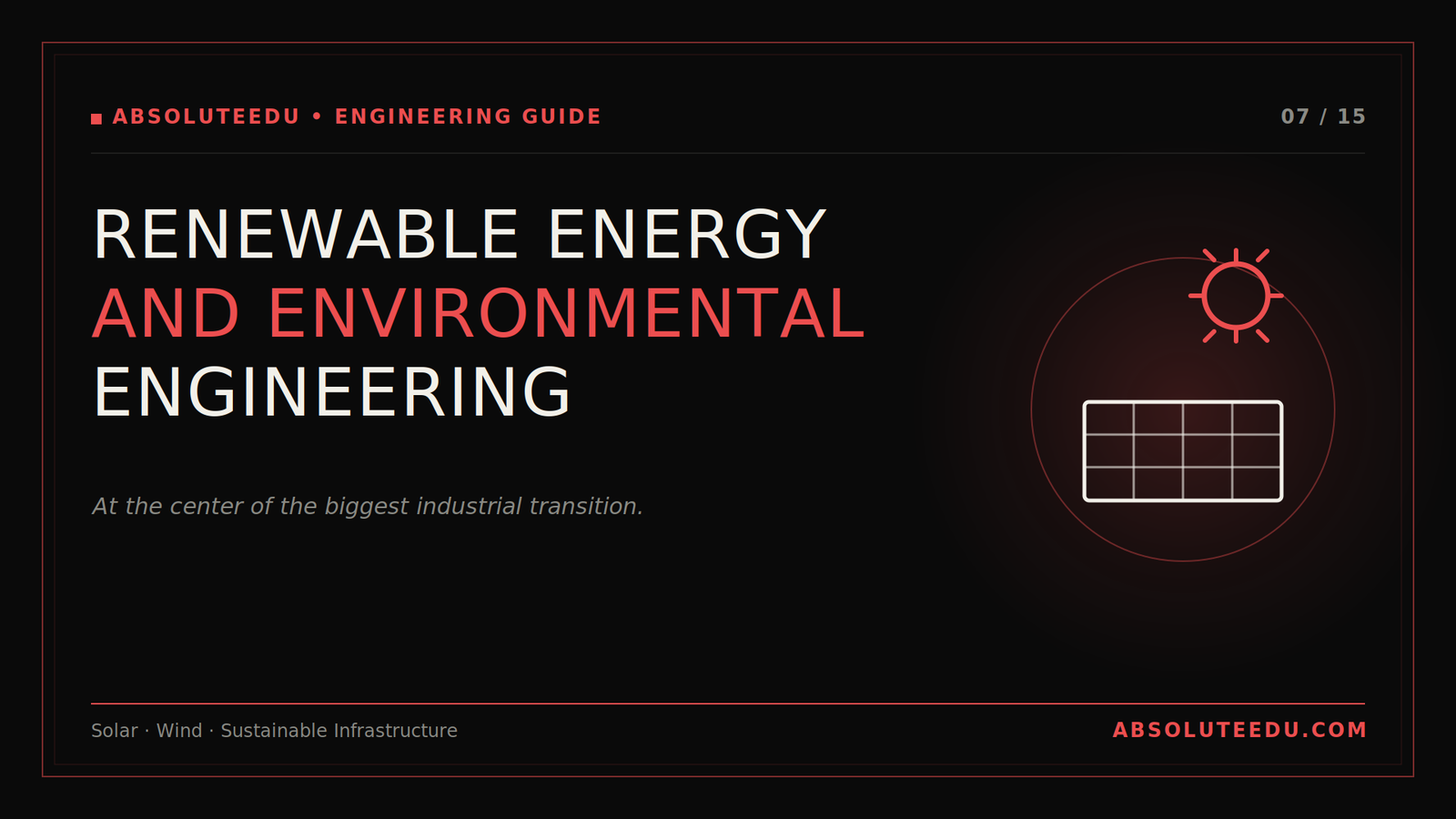 ABSOLUTEEDU • ENGINEERING GUIDE

07 / 15

RENEWABLE ENERGY
AND ENVIRONMENTAL
ENGINEERING

At the center of the biggest industrial transition.

Solar · Wind · Sustainable Infrastructure

ABSOLUTEEDU.COM